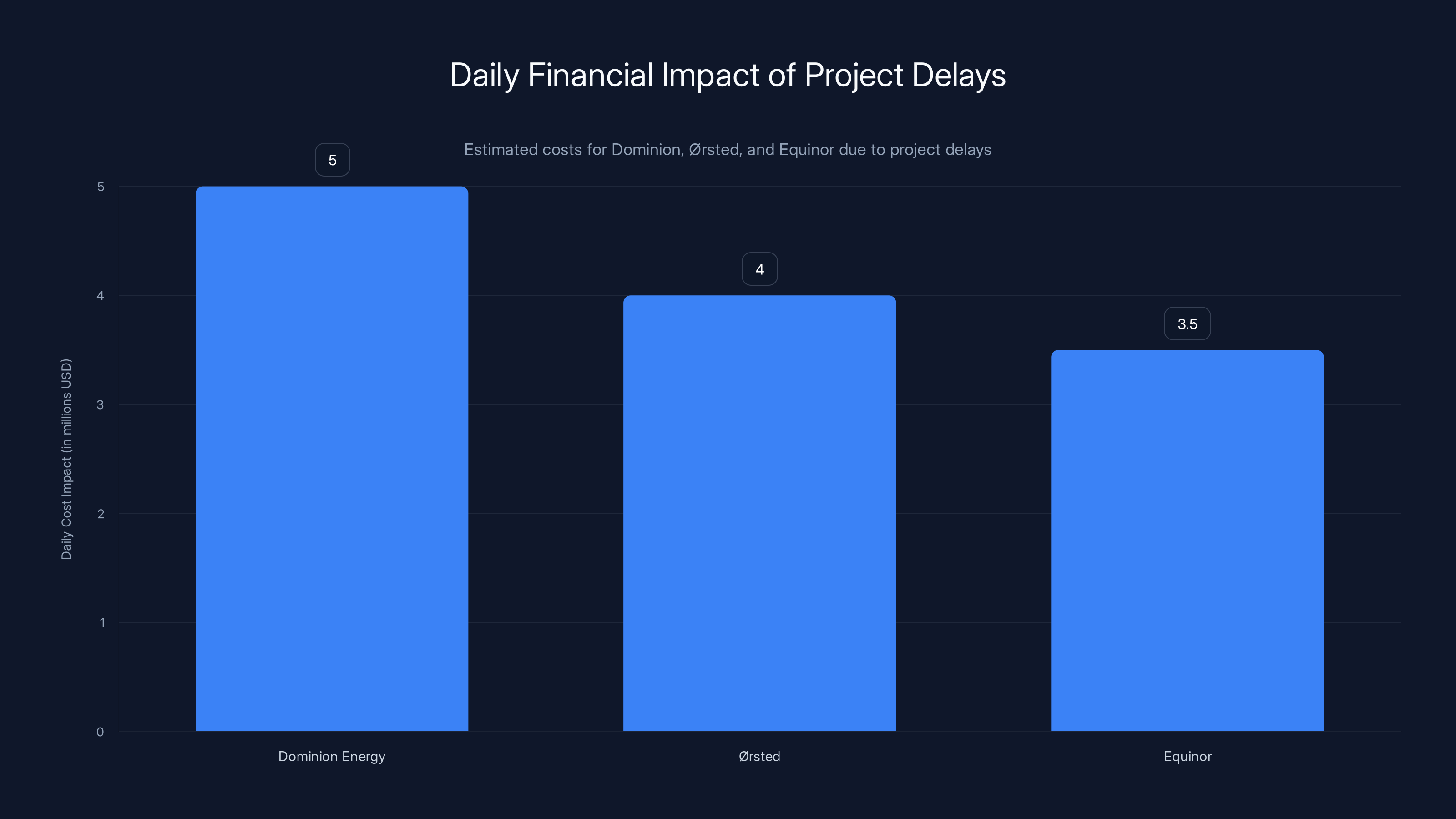 Daily Financial Impact of Project Delays

Estimated costs for Dominion, Ørsted, and Equinor due to project delays

Daily Cost Impact (in millions USD)

5
4
3
2
1
0

5
4
3.5

Dominion Energy
Ørsted
Equinor